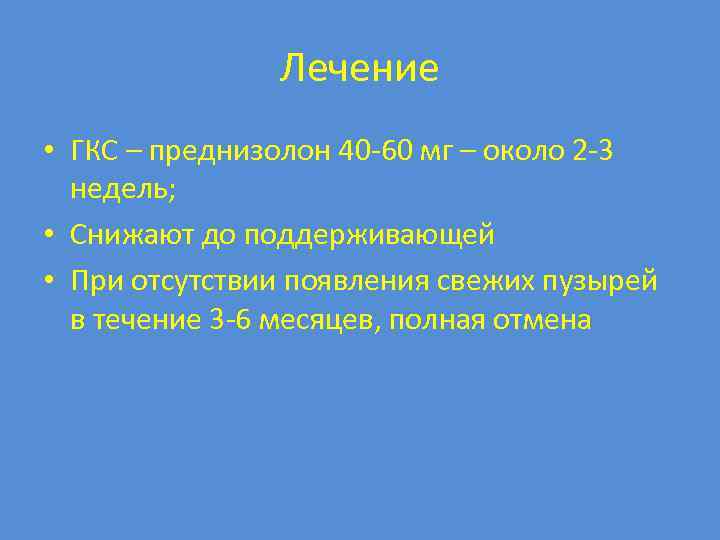 Лечение

• ГКС – преднизолон 40-60 мг – около 2-3 недель;
• Снижают до поддерживающей
• При отсутствии появления свежих пузырей в течение 3-6 месяцев, полная отмена